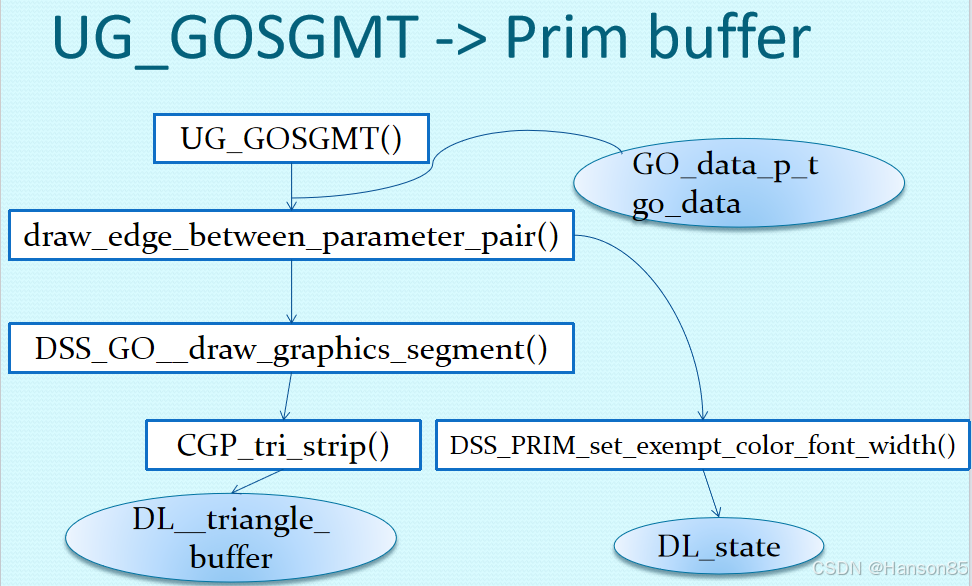 UG_GOSGMT -> Prim buffer

UG_GOSGMT()

GO_data_p_t go_data

draw_edge_between_parameter_pair()

DSS_GO__draw_graphics_segment()

CGP_tri_strip()

DSS_PRIM_set_exempt_color_font_width()

DL__triangle_ buffer

DL_state

CSDN @Hanson85